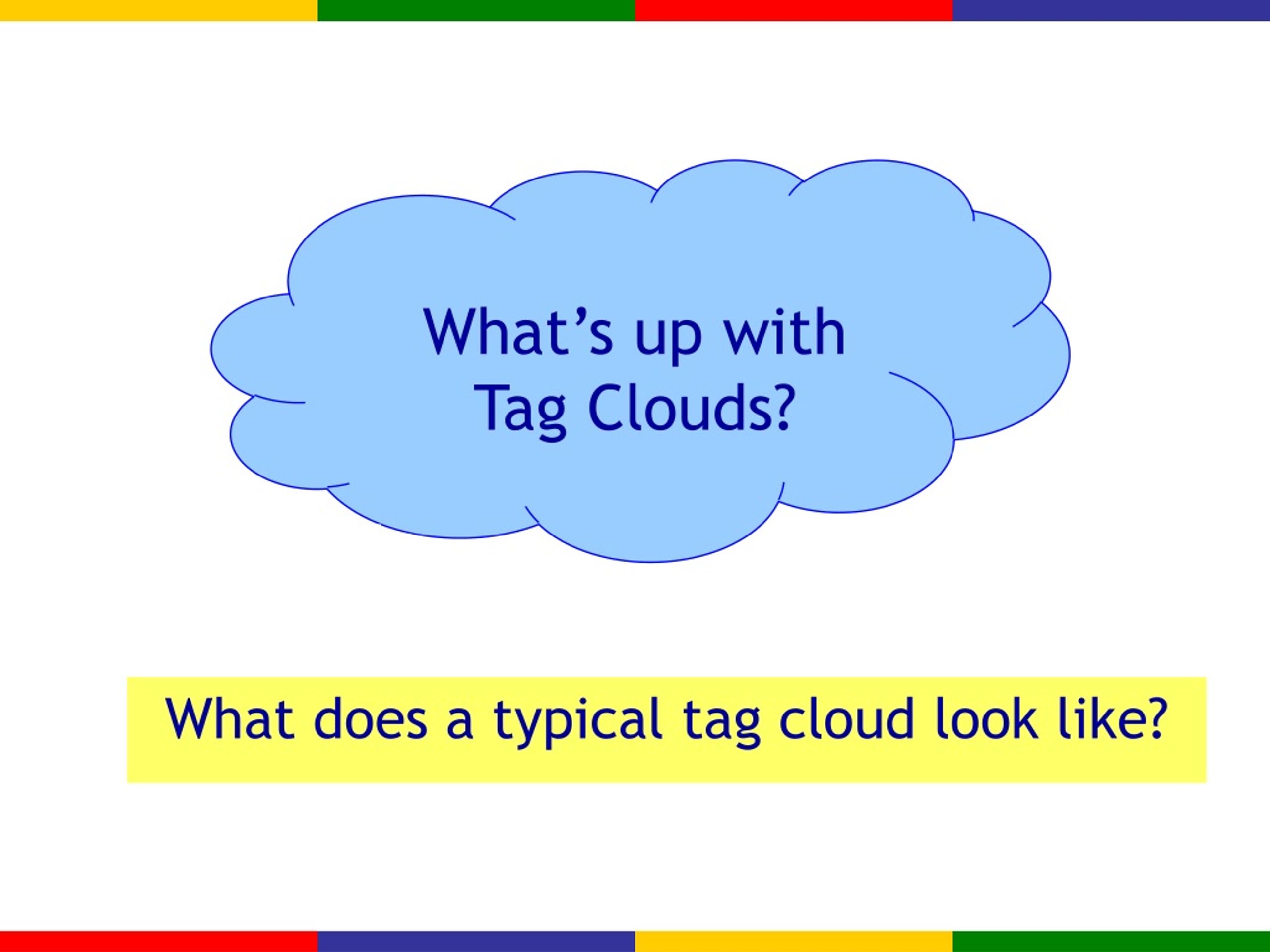 What’s up with Tag Clouds?

What does a typical tag cloud look like?